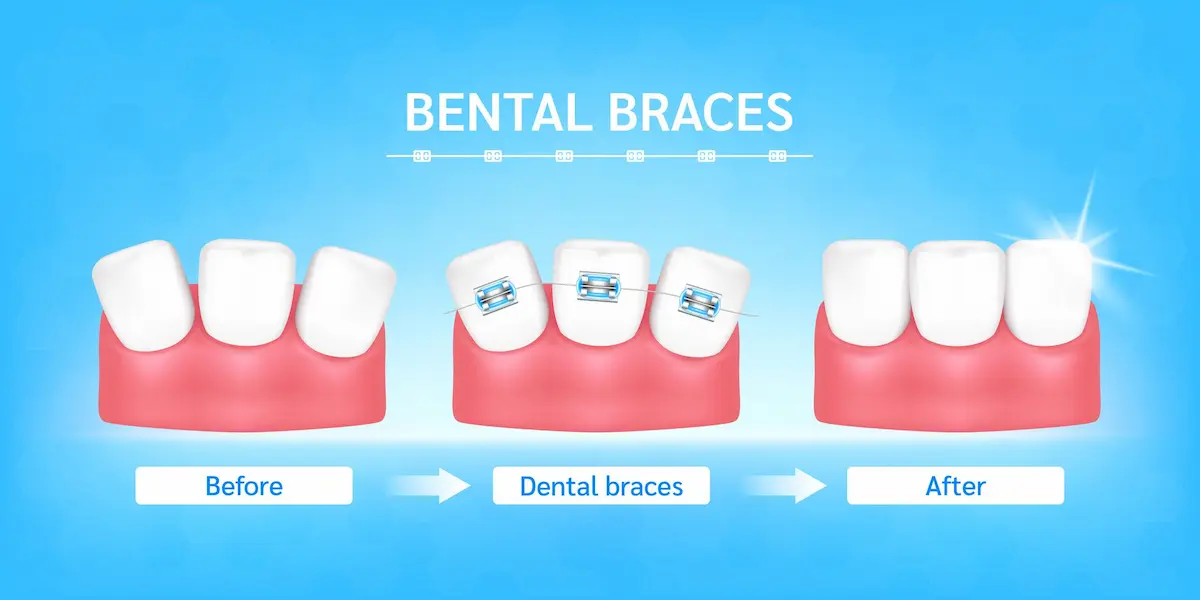 BENTAL BRACES

Before

Dental braces

After